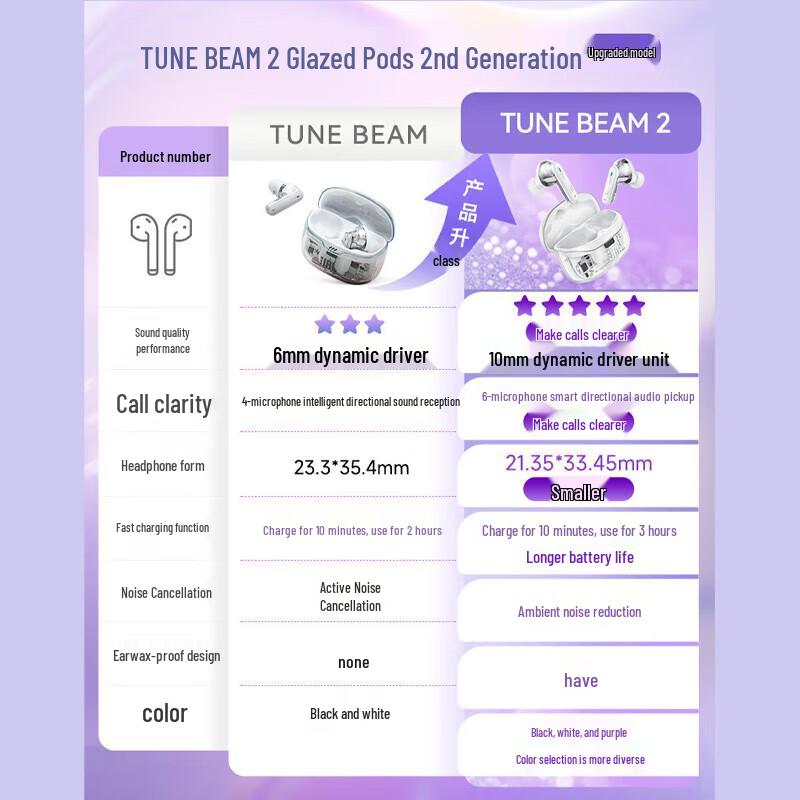 TUNE BEAM 2 Glazed Pods 2nd Generation Upgraded model

| Product number | TUNE BEAM | TUNE BEAM 2 |
|---|---|---|
| | 产品升 class | |
| Sound quality performance | 6mm dynamic driver | Make calls clearer 10mm dynamic driver unit |
| Call clarity | 4-microphone intelligent directional sound reception | 6-microphone smart directional audio pickup Make calls clearer |
| Headphone form | 23.3*35.4mm | 21.35*33.45mm Smaller |
| Fast charging function | Charge for 10 minutes, use for 2 hours | Charge for 10 minutes, use for 3 hours Longer battery life |
| Noise Cancellation | Active Noise Cancellation | Ambient noise reduction |
| Earwax-proof design | none | have |
| color | Black and white | Black, white, and purple Color selection is more diverse |